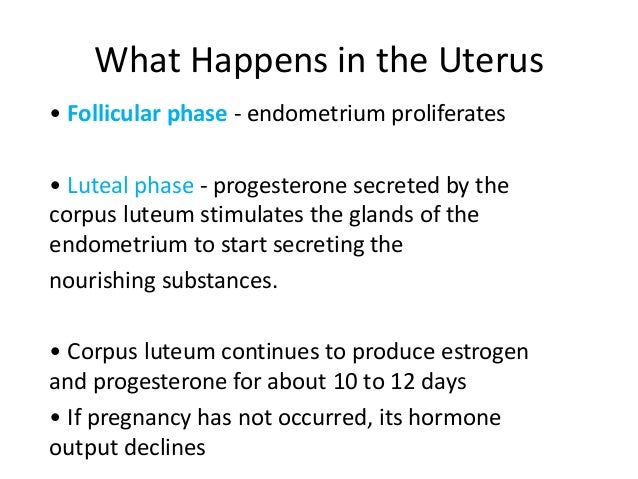 What Happens in the Uterus

• Follicular phase - endometrium proliferates

• Luteal phase - progesterone secreted by the corpus luteum stimulates the glands of the endometrium to start secreting the nourishing substances.

• Corpus luteum continues to produce estrogen and progesterone for about 10 to 12 days

• If pregnancy has not occurred, its hormone output declines